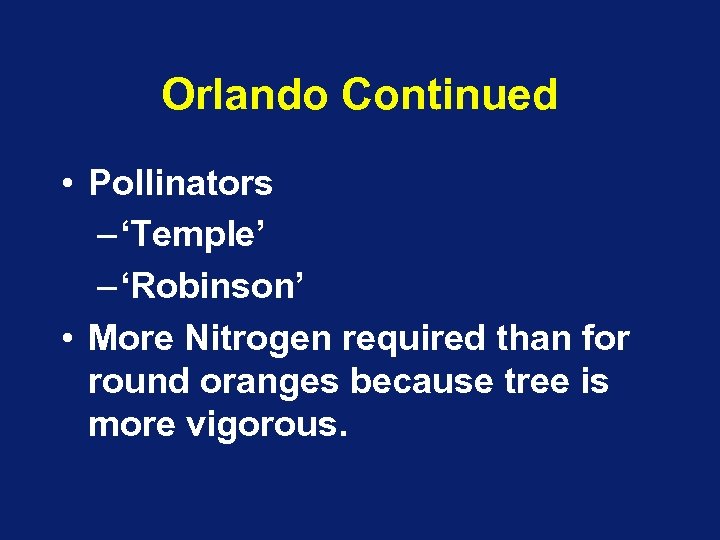 Orlando Continued

• Pollinators
– ‘Temple’
– ‘Robinson’
• More Nitrogen required than for round oranges because tree is more vigorous.